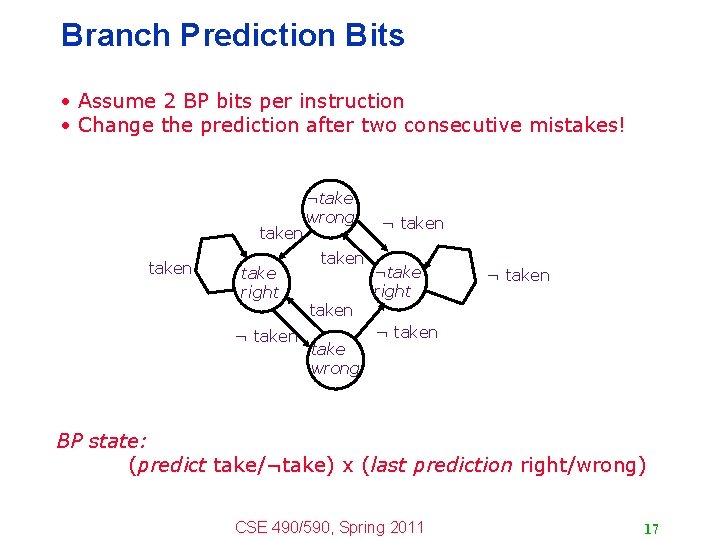 Branch Prediction Bits

• Assume 2 BP bits per instruction
• Change the prediction after two consecutive mistakes!

¬take wrong

taken

¬ taken

taken

taken

take right

¬take right

¬ taken

taken

¬ taken

¬ taken

take wrong

BP state:
(predict take/¬take) x (last prediction right/wrong)

CSE 490/590, Spring 2011

17